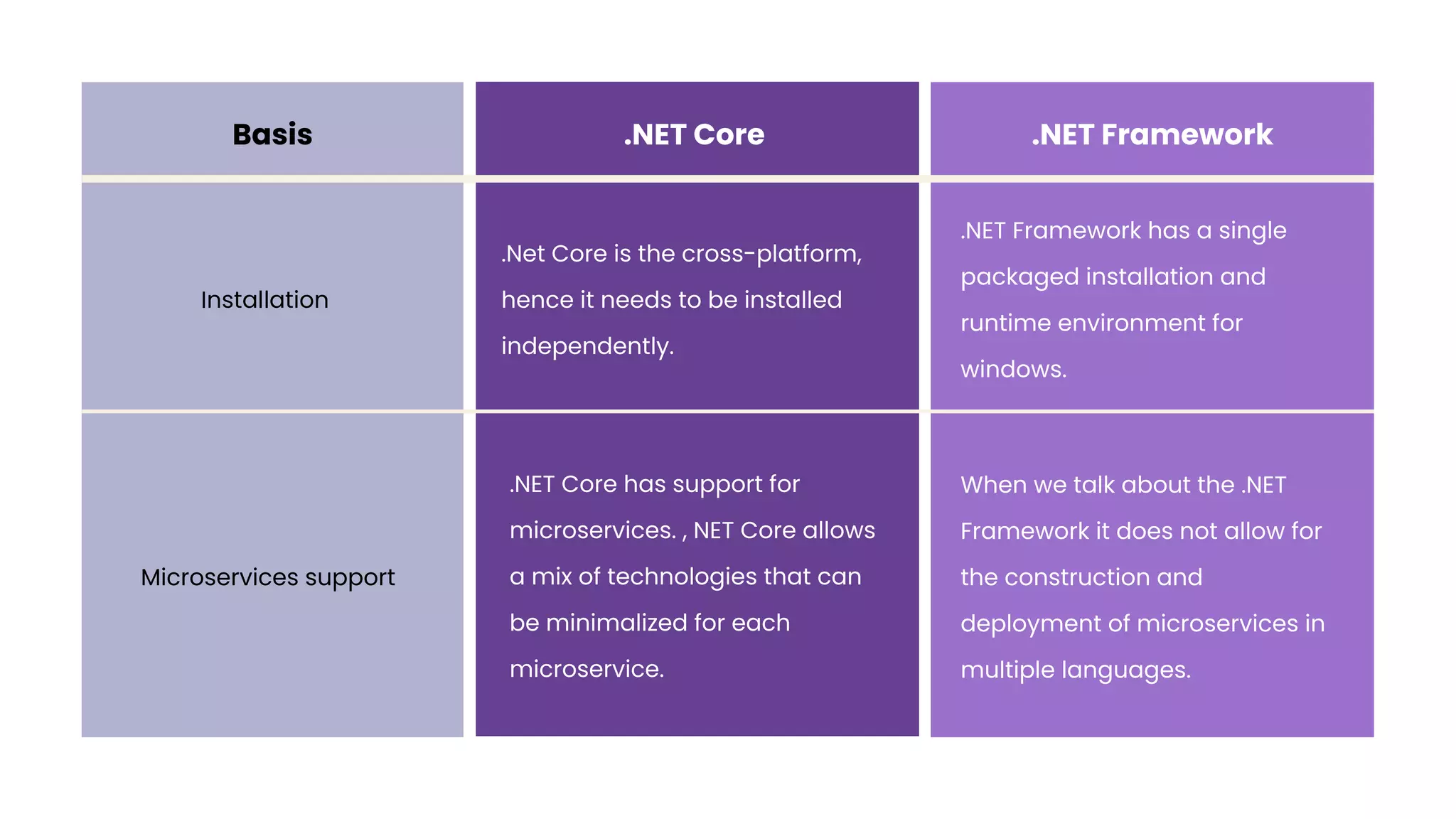 | Basis | .NET Core | .NET Framework |
|---|---|---|
| Installation | .Net Core is the cross-platform, hence it needs to be installed independently. | .NET Framework has a single packaged installation and runtime environment for windows. |
| Microservices support | .NET Core has support for microservices. , NET Core allows a mix of technologies that can be minimalized for each microservice. | When we talk about the .NET Framework it does not allow for the construction and deployment of microservices in multiple languages. |